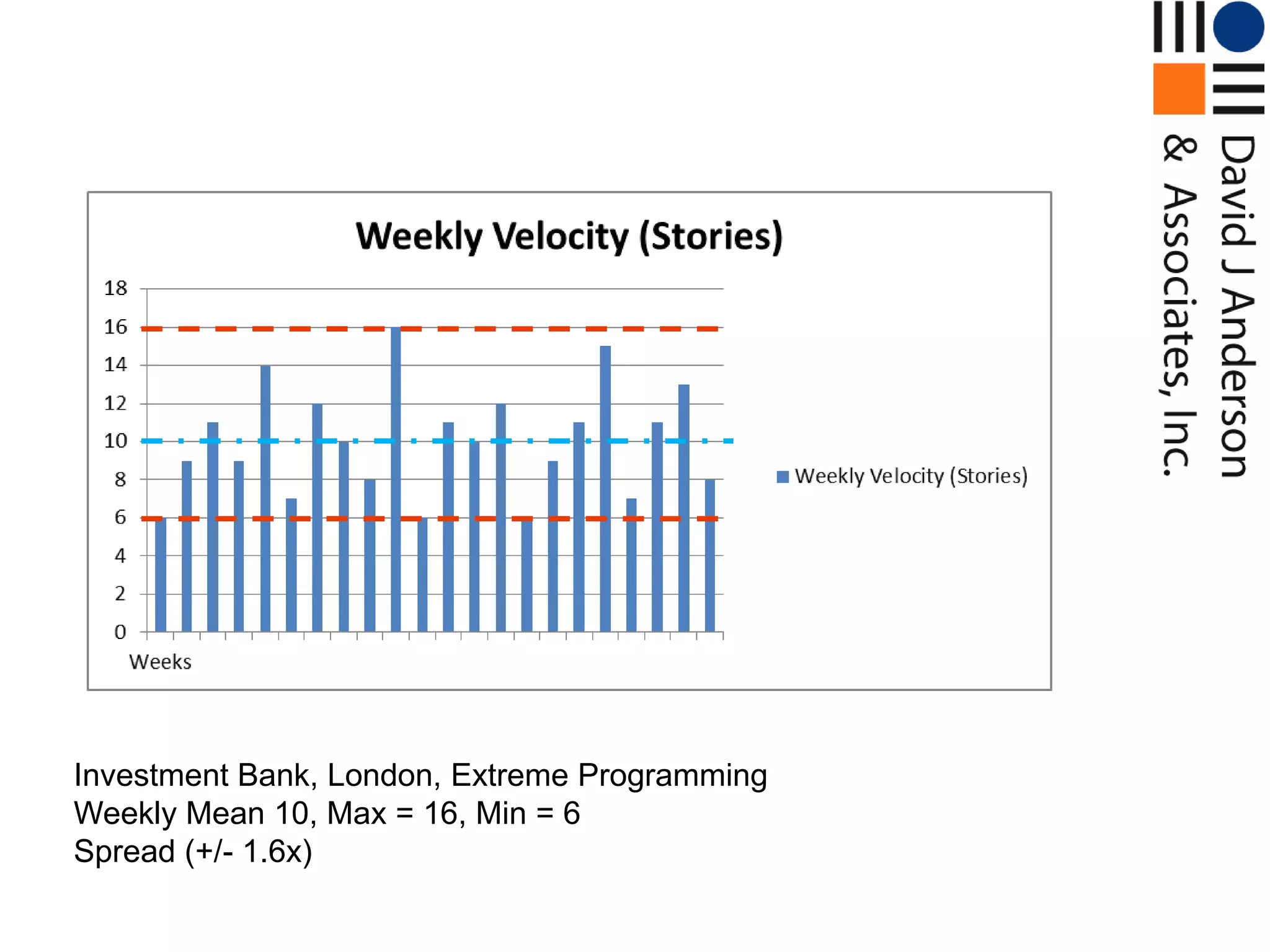 David J Anderson
& Associates, Inc.

Weekly Velocity (Stories)

18
16
14
12
10
8
6
4
2
0

Weeks

Weekly Velocity (Stories)

Investment Bank, London, Extreme Programming
Weekly Mean 10, Max = 16, Min = 6
Spread (+/- 1.6x)